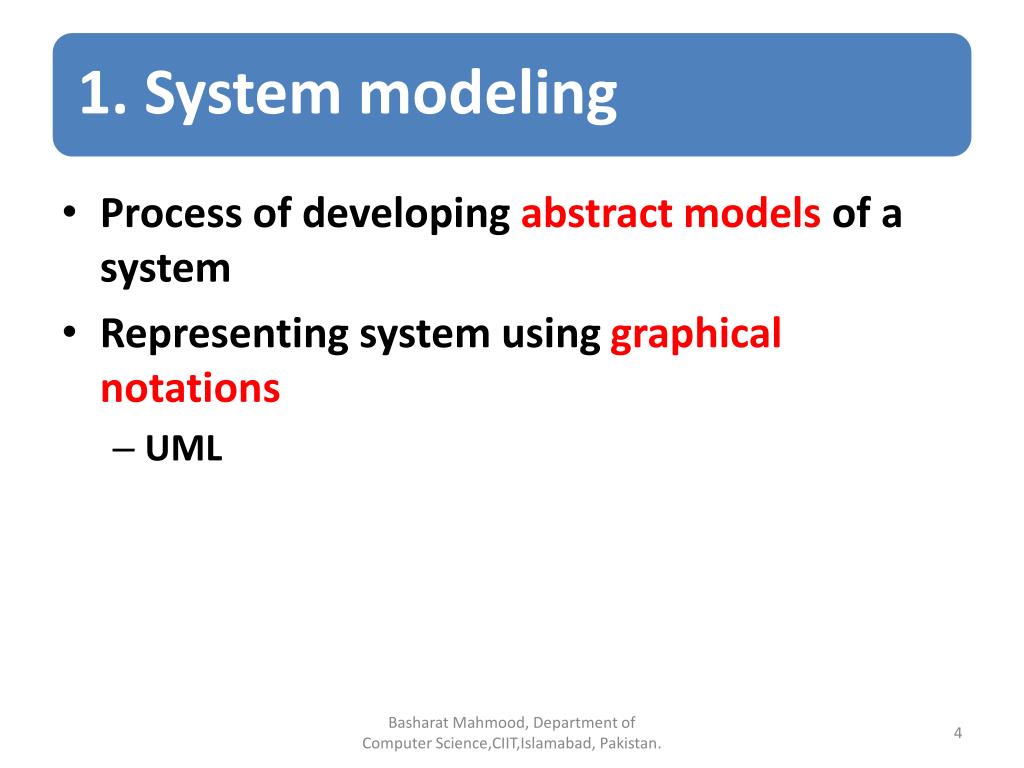 1. System modeling

• Process of developing abstract models of a system

• Representing system using graphical notations

– UML

Basharat Mahmood, Department of Computer Science,CIIT,Islamabad, Pakistan.

4